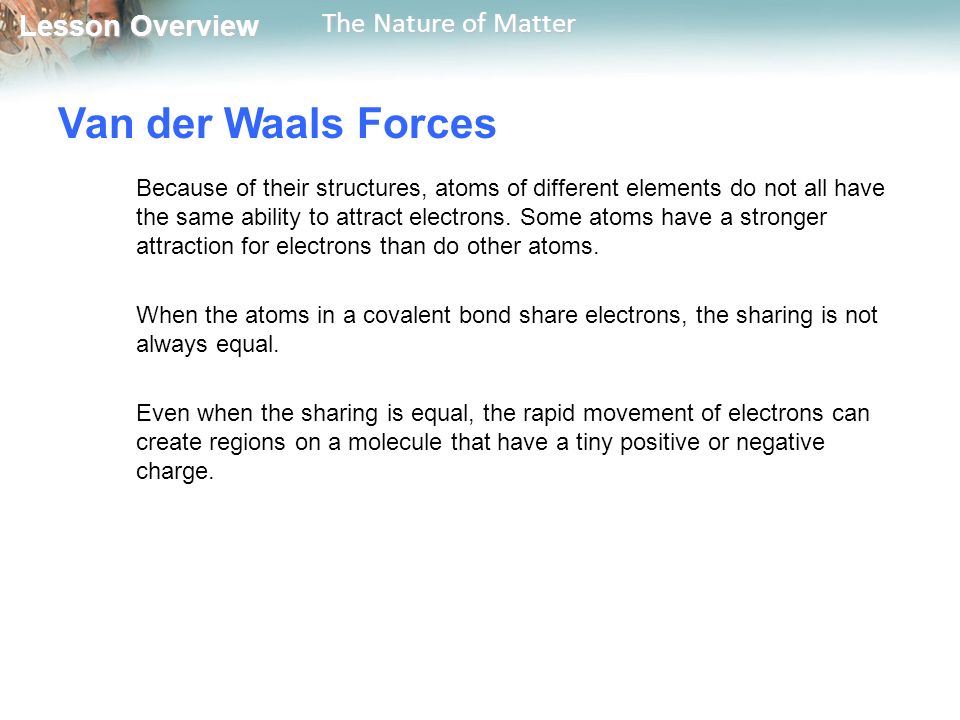 Lesson Overview The Nature of Matter

Van der Waals Forces

Because of their structures, atoms of different elements do not all have the same ability to attract electrons. Some atoms have a stronger attraction for electrons than do other atoms.

When the atoms in a covalent bond share electrons, the sharing is not always equal.

Even when the sharing is equal, the rapid movement of electrons can create regions on a molecule that have a tiny positive or negative charge.